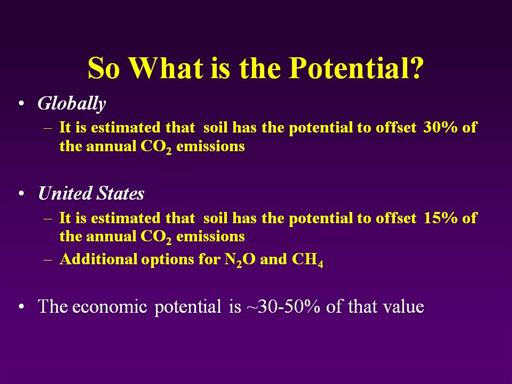 So What is the Potential?

• Globally
– It is estimated that soil has the potential to offset 30% of the annual $CO_2$ emissions

• United States
– It is estimated that soil has the potential to offset 15% of the annual $CO_2$ emissions
– Additional options for $N_2O$ and $CH_4$

• The economic potential is ~30-50% of that value